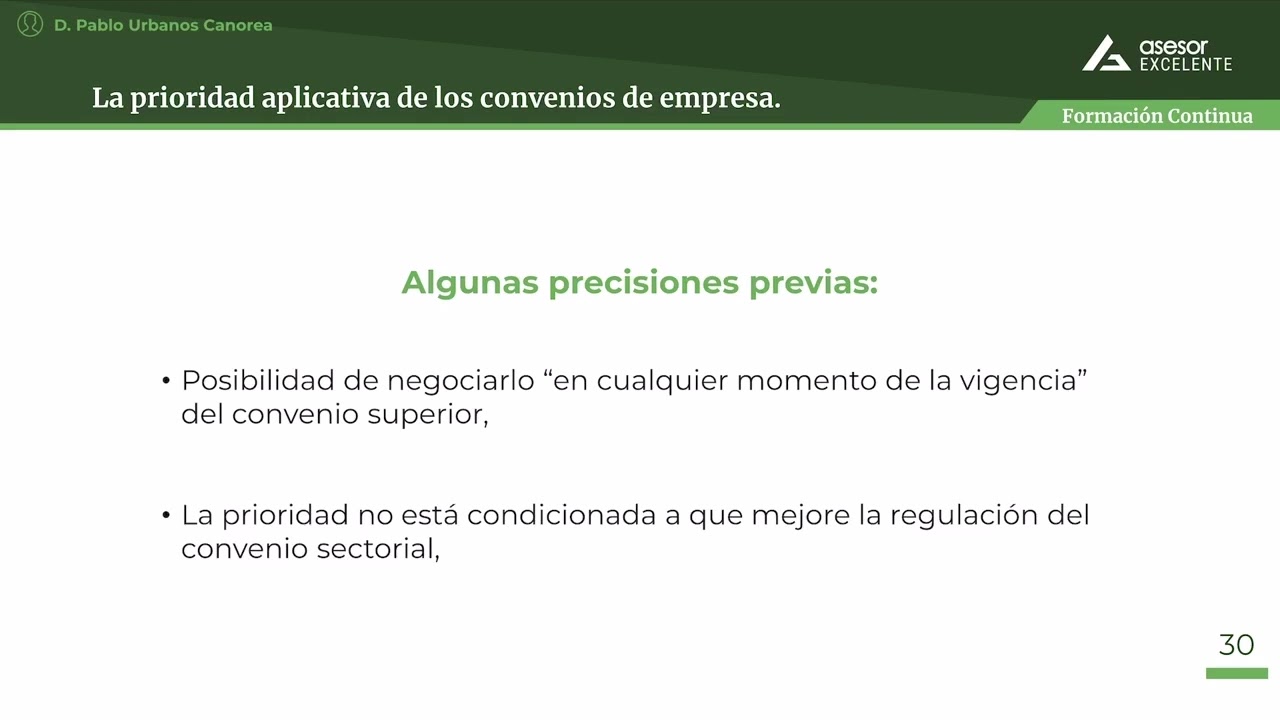 D. Pablo Urbanos Canorea

asesor EXCELENTE

La prioridad aplicativa de los convenios de empresa.

Formación Continua

Algunas precisiones previas:

• Posibilidad de negociarlo “en cualquier momento de la vigencia” del convenio superior,

• La prioridad no está condicionada a que mejore la regulación del convenio sectorial,

30